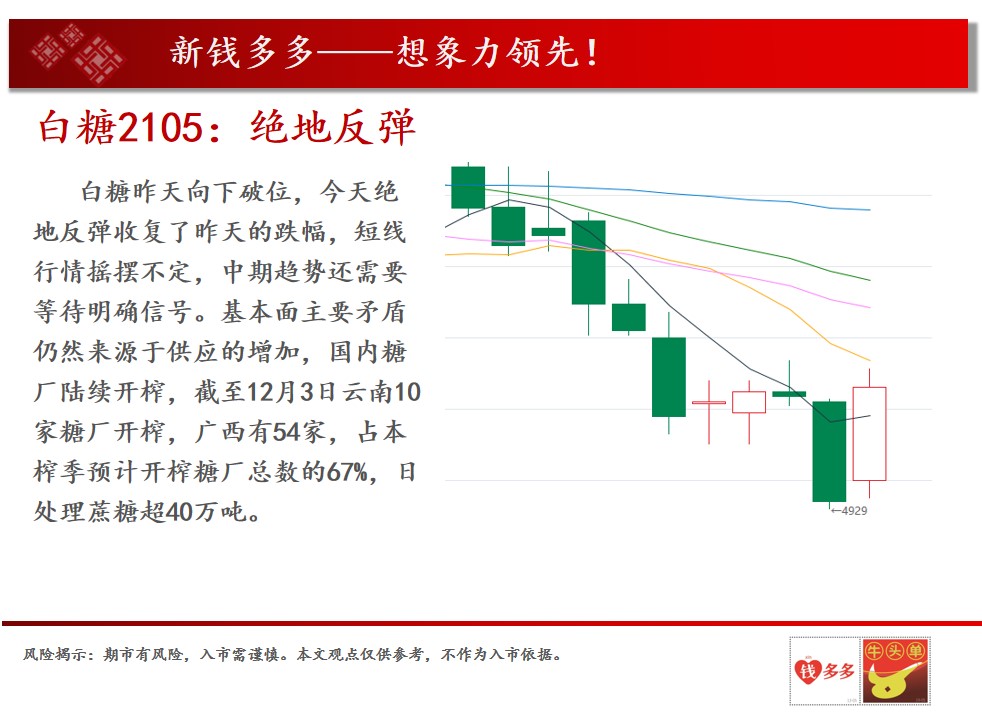 新钱多多——想象力领先！

白糖2105：绝地反弹

白糖昨天向下破位，今天绝地反弹收复了昨天的跌幅，短线行情摇摆不定，中期趋势还需要等待明确信号。基本面主要矛盾仍然来源于供应的增加，国内糖厂陆续开榨，截至12月3日云南10家糖厂开榨，广西有54家，占本榨季预计开榨糖厂总数的67%，日处理蔗糖超40万吨。

←4929

风险揭示：期市有风险，入市需谨慎。本文观点仅供参考，不作为入市依据。

钱多多

牛头单